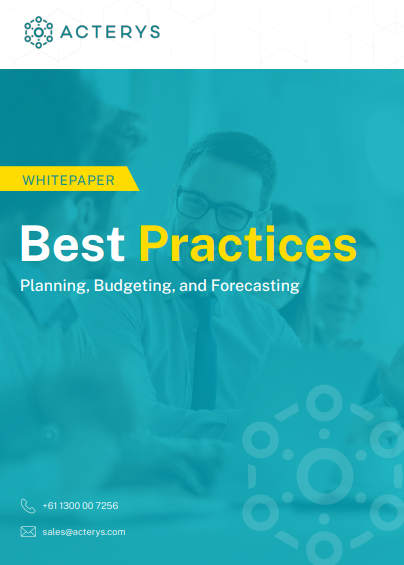 ACTERYS

WHITEPAPER

Best Practices

Planning, Budgeting, and Forecasting

+61 1300 00 7256

sales@acterys.com